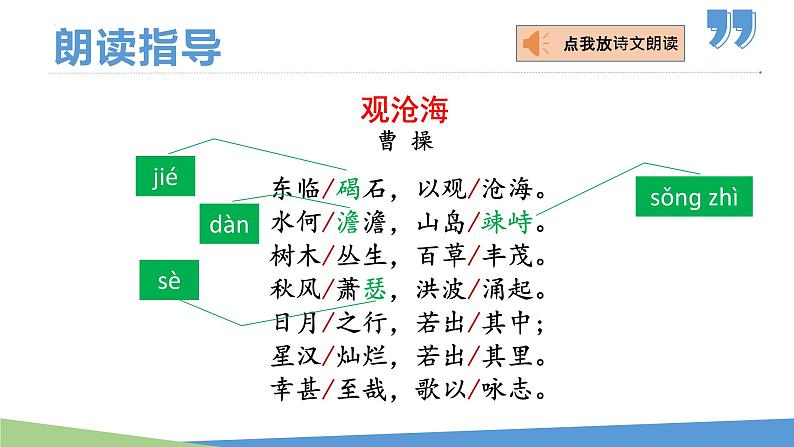 朗读指导

点我放诗文朗读

观沧海
曹 操

jié

dàn

sè

sǒng zhì

东临/碣石，以观/沧海。
水何/澹澹，山岛/竦峙。
树木/丛生，百草/丰茂。
秋风/萧瑟，洪波/涌起。
日月/之行，若出/其中；
星汉/灿烂，若出/其里。
幸甚/至哉，歌以/咏志。